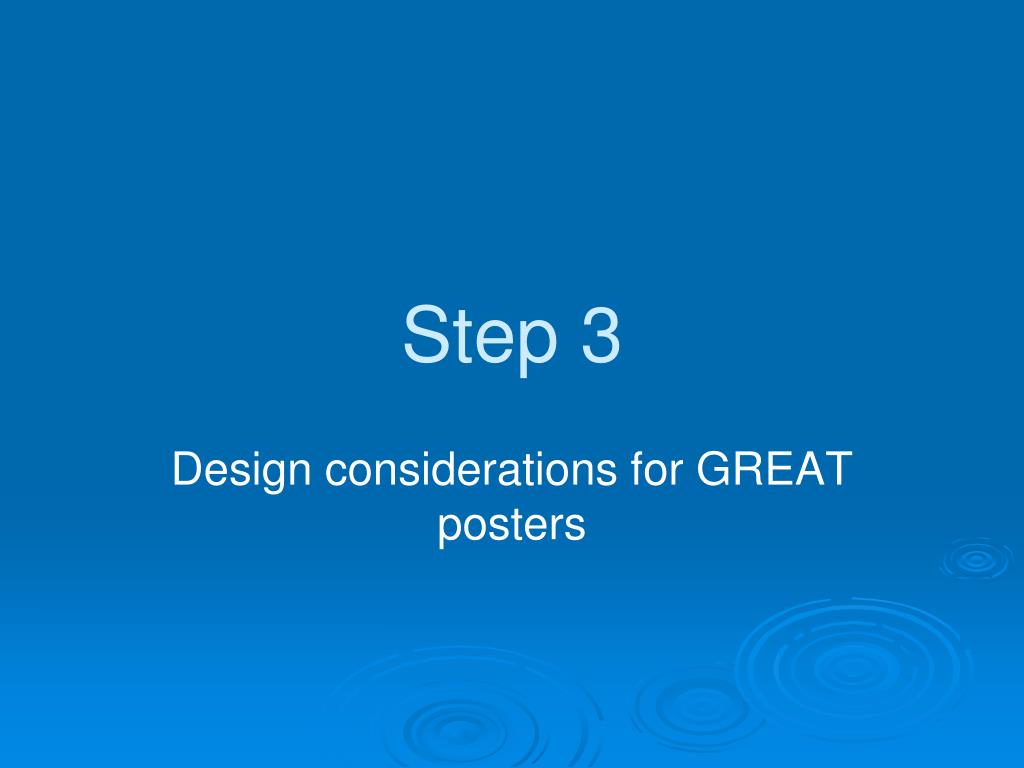 Step 3

Design considerations for GREAT posters